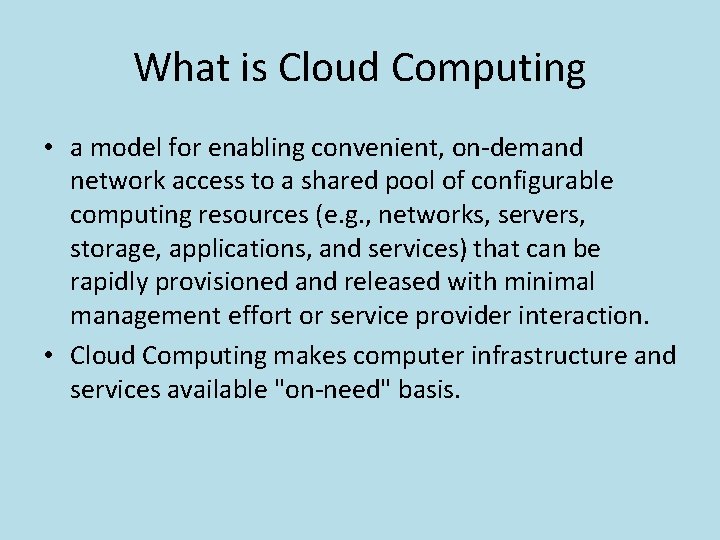 What is Cloud Computing

• a model for enabling convenient, on-demand network access to a shared pool of configurable computing resources (e.g., networks, servers, storage, applications, and services) that can be rapidly provisioned and released with minimal management effort or service provider interaction.

• Cloud Computing makes computer infrastructure and services available "on-need" basis.